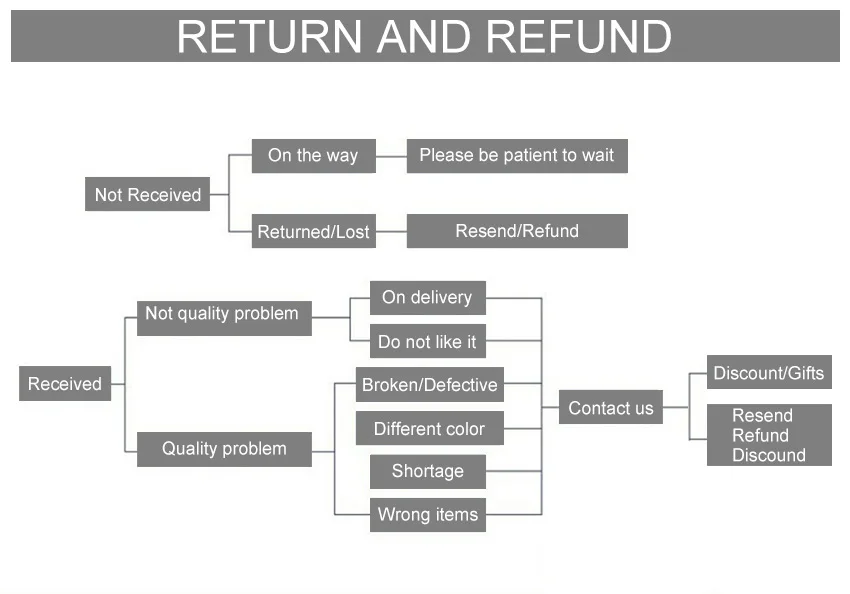 RETURN AND REFUND

Not Received
On the way
Please be patient to wait
Returned/Lost
Resend/Refund

Received
Not quality problem
On delivery
Do not like it
Quality problem
Broken/Defective
Different color
Shortage
Wrong items
Contact us
Discount/Gifts
Resend
Refund
Discound